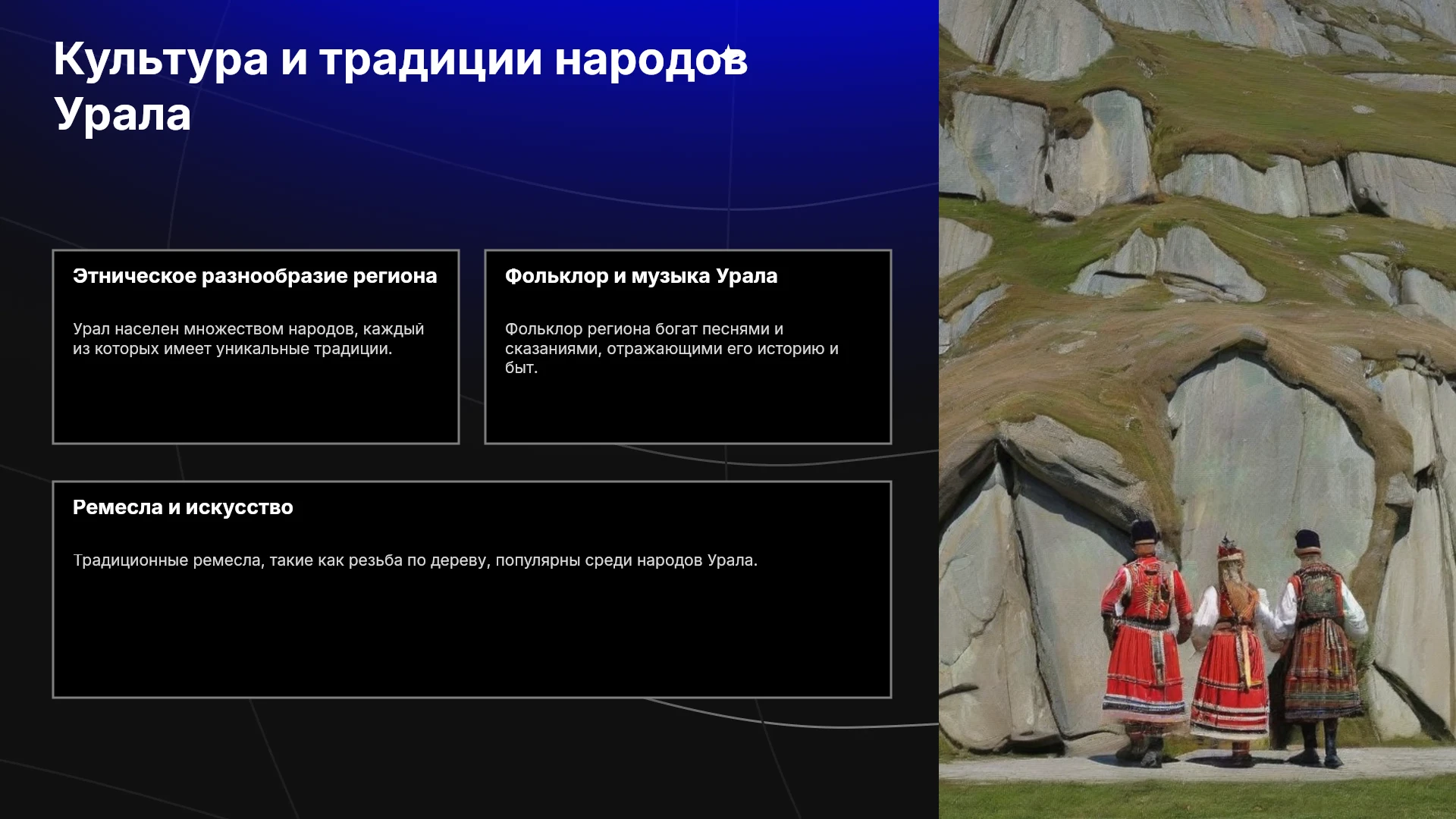 Культура и традиции народов Урала

Этническое разнообразие региона

Урал населен множеством народов, каждый из которых имеет уникальные традиции.

Фольклор и музыка Урала

Фольклор региона богат песнями и сказаниями, отражающими его историю и быт.

Ремесла и искусство

Традиционные ремесла, такие как резьба по дереву, популярны среди народов Урала.